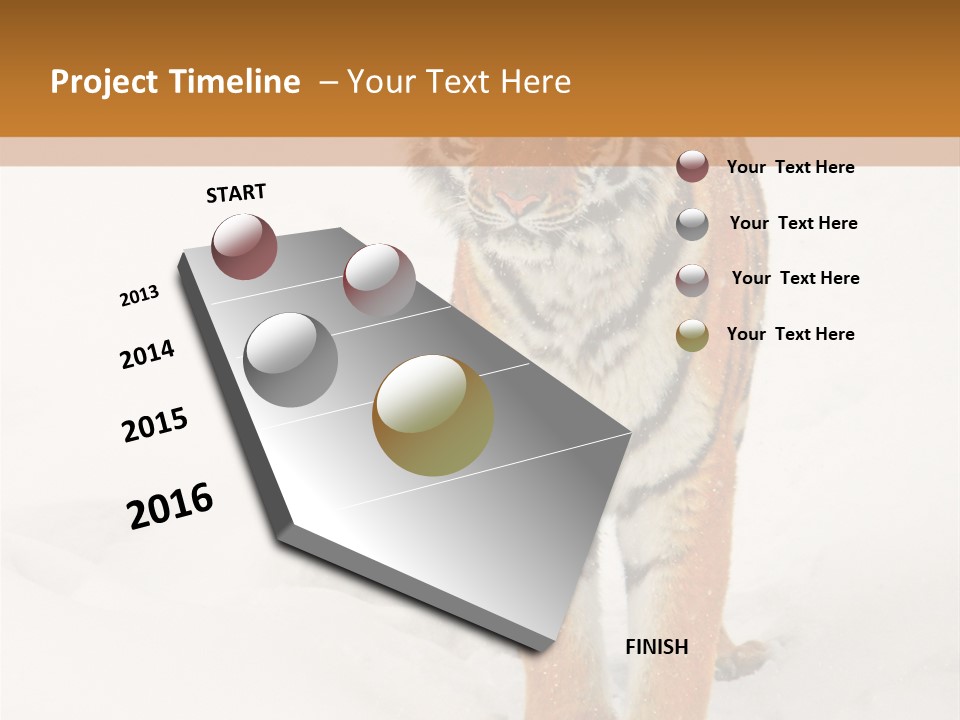 Project Timeline – Your Text Here

START

2013

2014

2015

2016

FINISH

Your Text Here

Your Text Here

Your Text Here

Your Text Here